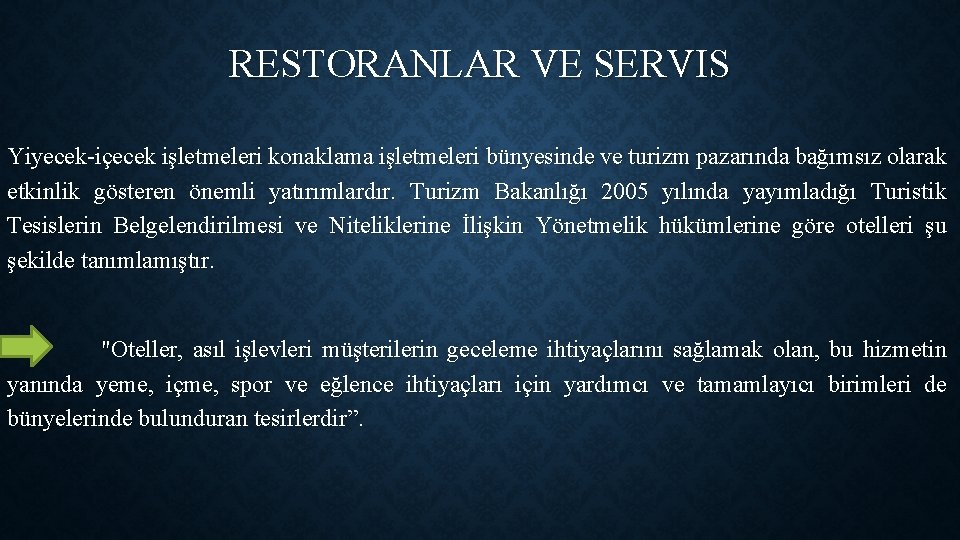 RESTORANLAR VE SERVIS

Yiyecek-içecek işletmeleri konaklama işletmeleri bünyesinde ve turizm pazarında bağımsız olarak etkinlik gösteren önemli yatırımlardır. Turizm Bakanlığı 2005 yılında yayımladığı Turistik Tesislerin Belgelendirilmesi ve Niteliklerine İlişkin Yönetmelik hükümlerine göre otelleri şu şekilde tanımlamıştır.

"Oteller, asıl işlevleri müşterilerin geceleme ihtiyaçlarını sağlamak olan, bu hizmetin yanında yeme, içme, spor ve eğlence ihtiyaçları için yardımcı ve tamamlayıcı birimleri de bünyelerinde bulunduran tesirlerdir”.